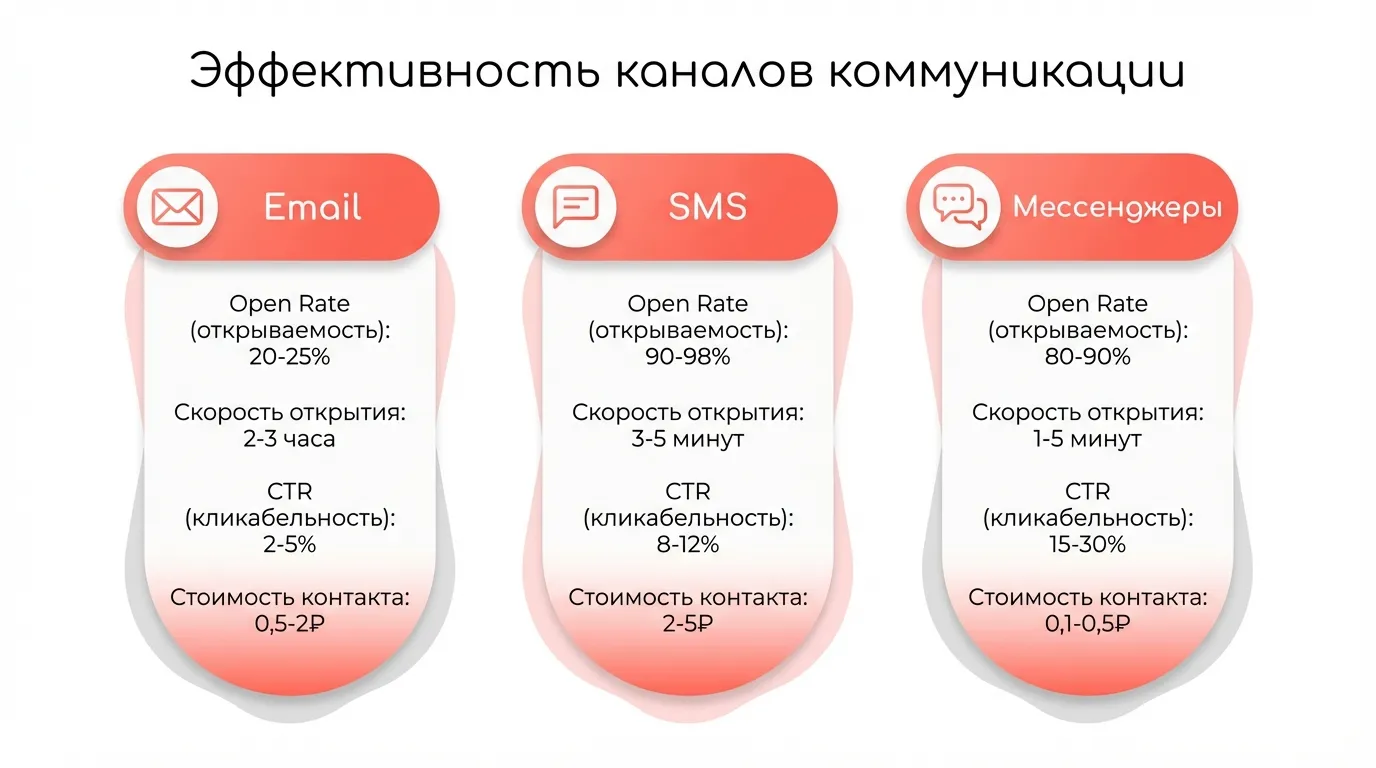 Эффективность каналов коммуникации

Email

Open Rate (открываемость): 20-25%

Скорость открытия: 2-3 часа

CTR (кликабельность): 2-5%

Стоимость контакта: 0,5-2₽

SMS

Open Rate (открываемость): 90-98%

Скорость открытия: 3-5 минут

CTR (кликабельность): 8-12%

Стоимость контакта: 2-5₽

Мессенджеры

Open Rate (открываемость): 80-90%

Скорость открытия: 1-5 минут

CTR (кликабельность): 15-30%

Стоимость контакта: 0,1-0,5₽